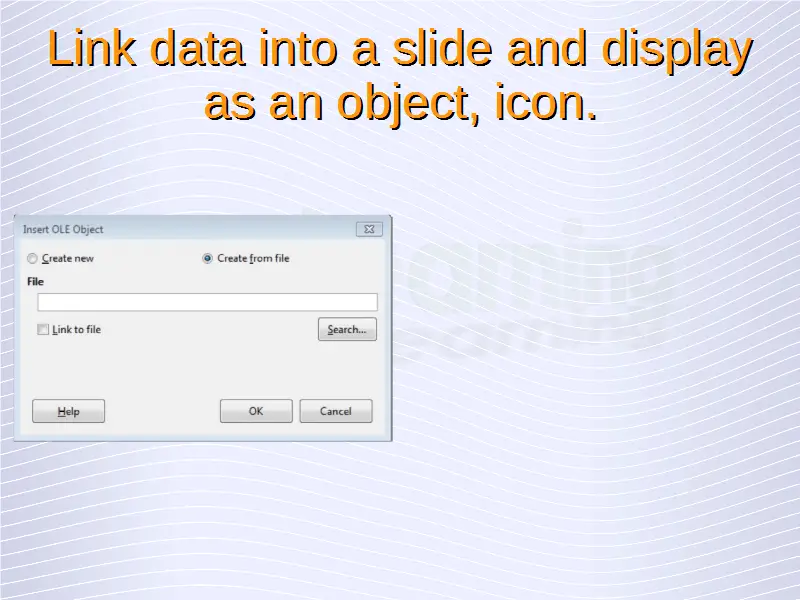 Link data into a slide and display as an object, icon.

Insert OLE Object

Create new

Create from file

File

Link to file

Search...

Help

OK

Cancel